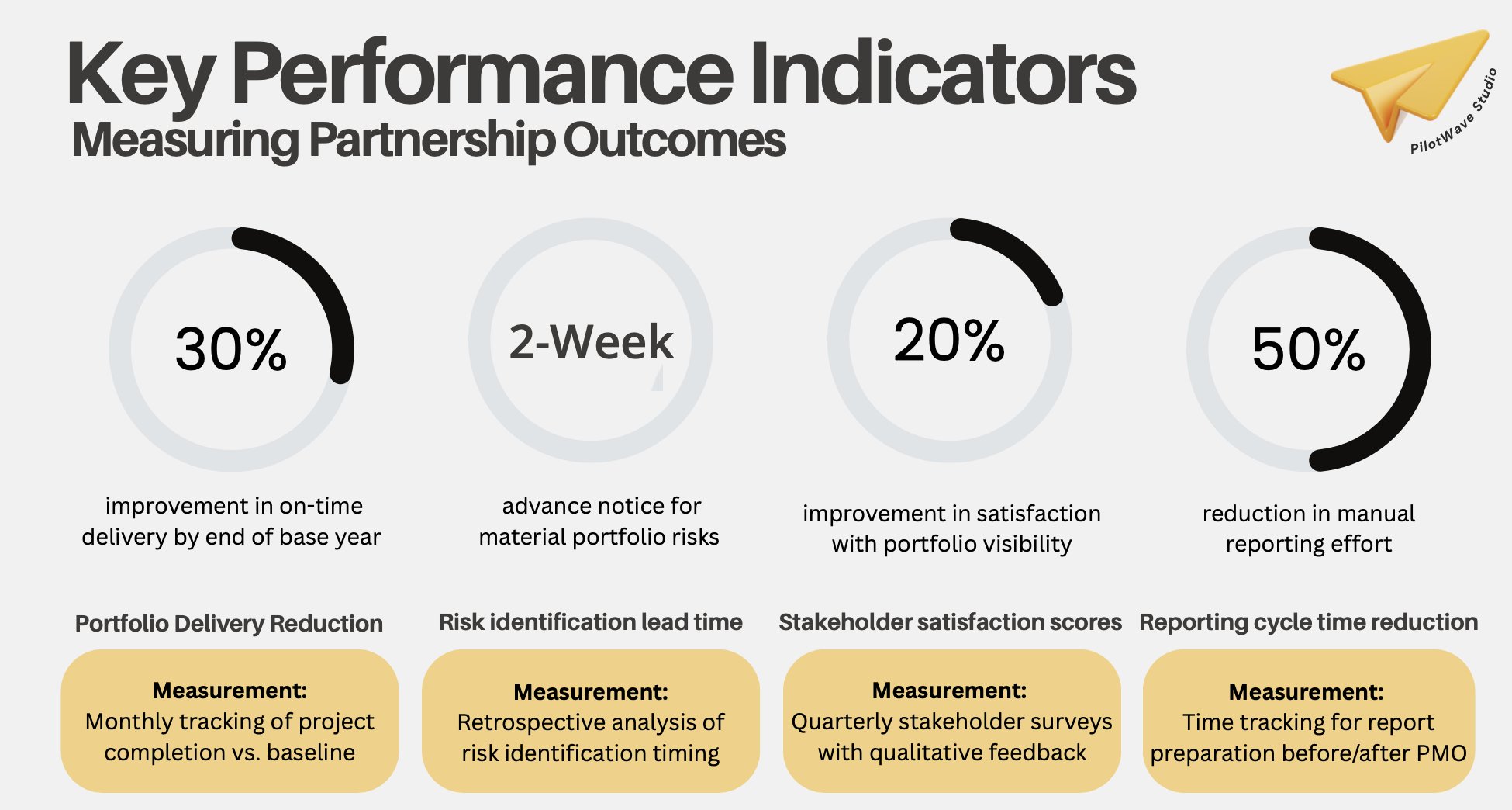 Key Performance Indicators
Measuring Partnership Outcomes

PilotWave Studio

30%

improvement in on-time delivery by end of base year

Portfolio Delivery Reduction

Measurement:
Monthly tracking of project completion vs. baseline

2-Week

advance notice for material portfolio risks

Risk identification lead time

Measurement:
Retrospective analysis of risk identification timing

20%

improvement in satisfaction with portfolio visibility

Stakeholder satisfaction scores

Measurement:
Quarterly stakeholder surveys with qualitative feedback

50%

reduction in manual reporting effort

Reporting cycle time reduction

Measurement:
Time tracking for report preparation before/after PMO